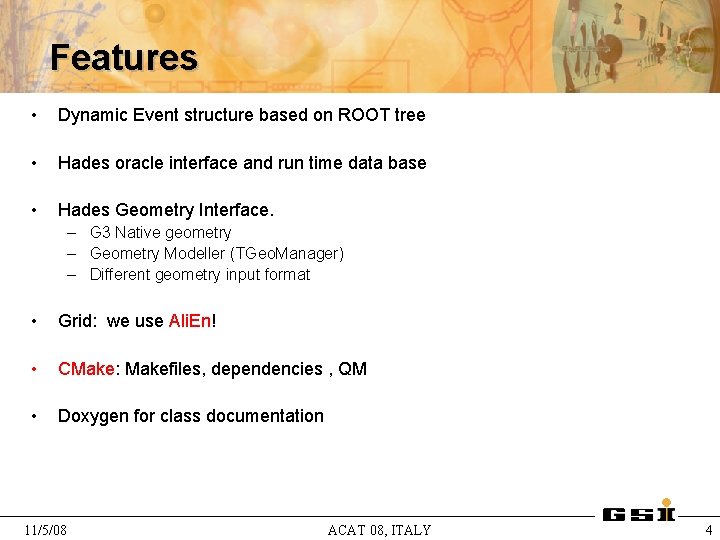 Features

• Dynamic Event structure based on ROOT tree

• Hades oracle interface and run time data base

• Hades Geometry Interface.
– G3 Native geometry
– Geometry Modeller (TGeoManager)
– Different geometry input format

• Grid: we use AliEn!

• CMake: Makefiles, dependencies , QM

• Doxygen for class documentation

GSI

11/5/08 ACAT 08, ITALY 4